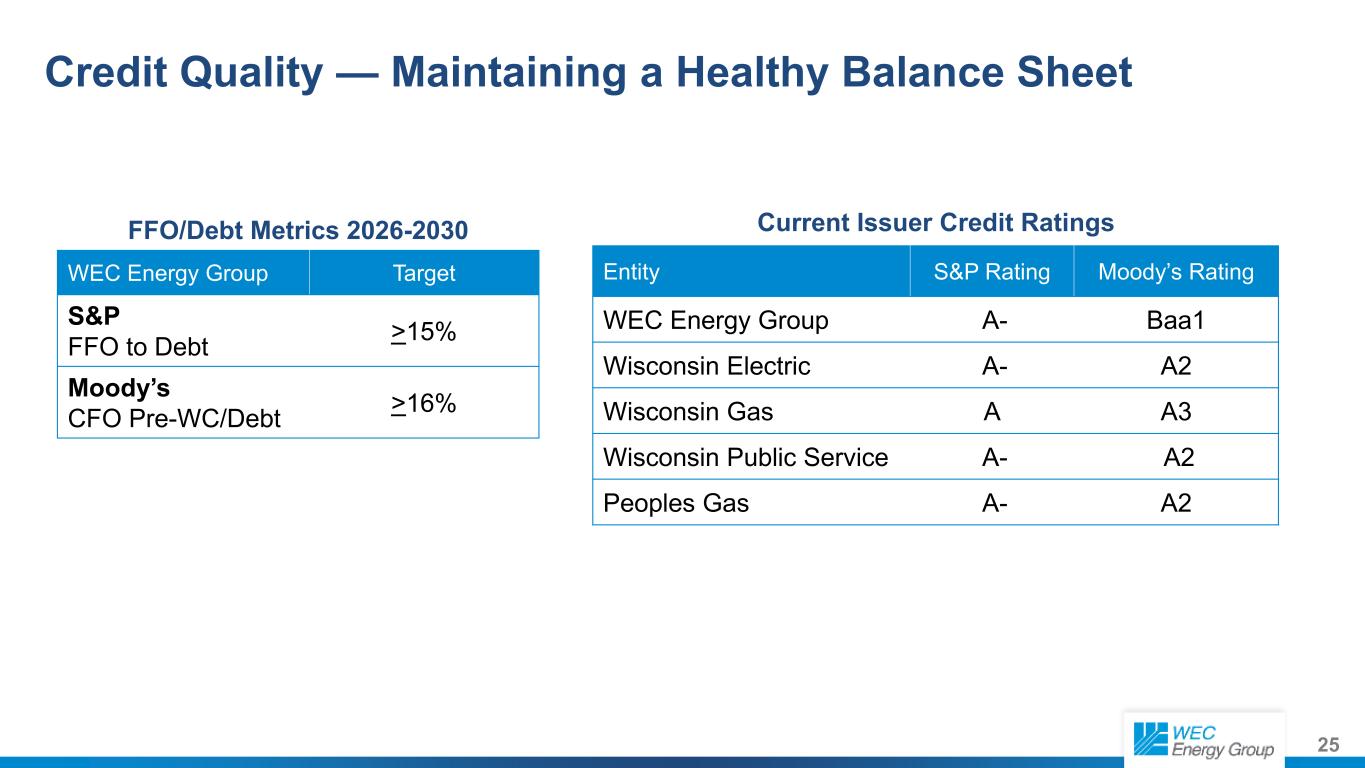 Credit Quality — Maintaining a Healthy Balance Sheet

FFO/Debt Metrics 2026-2030

| WEC Energy Group | Target |
|---|---|
| **S&P** FFO to Debt | $\geq$15% |
| **Moody's** CFO Pre-WC/Debt | $\geq$16% |

Current Issuer Credit Ratings

| Entity | S&P Rating | Moody's Rating |
|---|---|---|
| WEC Energy Group | A- | Baa1 |
| Wisconsin Electric | A- | A2 |
| Wisconsin Gas | A | A3 |
| Wisconsin Public Service | A- | A2 |
| Peoples Gas | A- | A2 |

WEC Energy Group

25